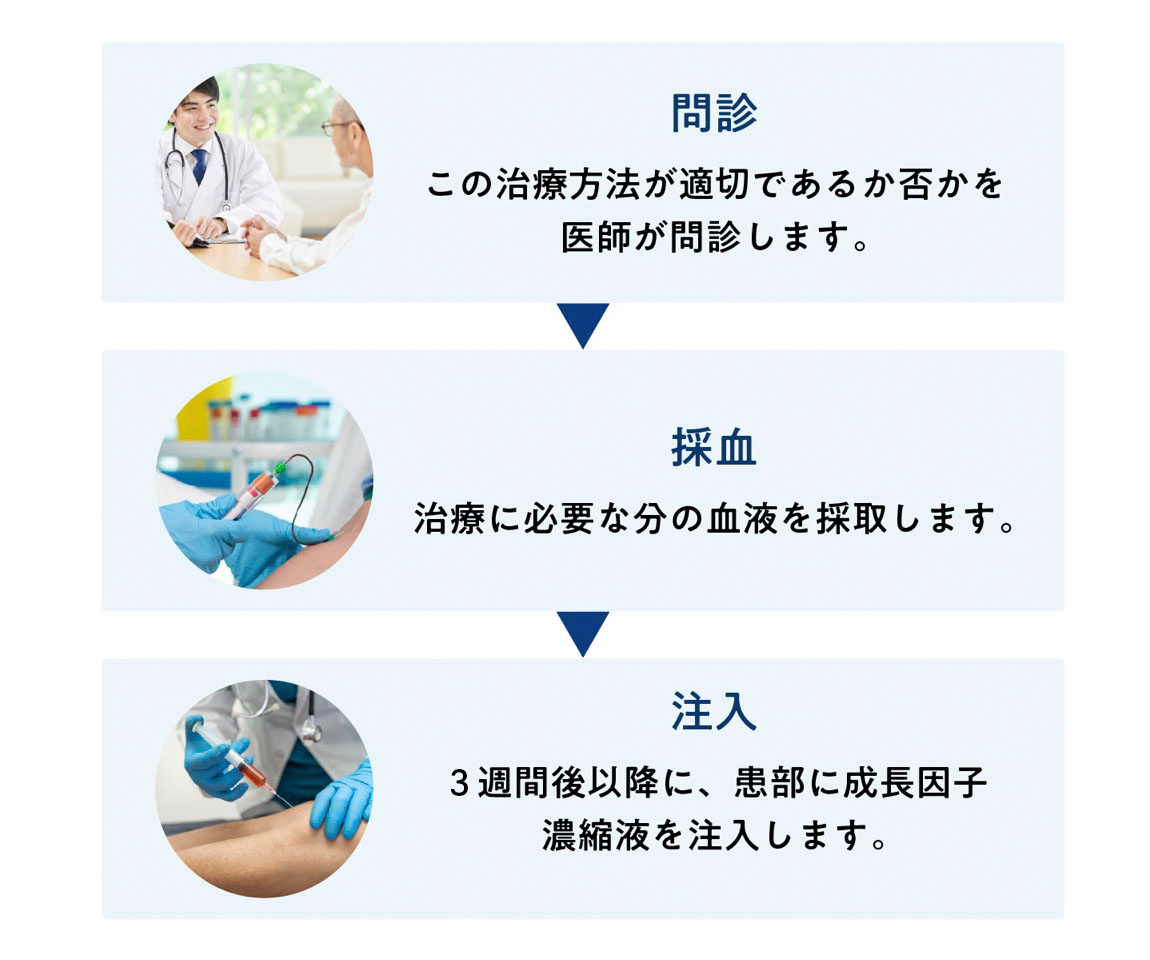 問診

この治療方法が適切であるか否かを医師が問診します。

採血

治療に必要な分の血液を採取します。

注入

３週間後以降に、患部に成長因子濃縮液を注入します。